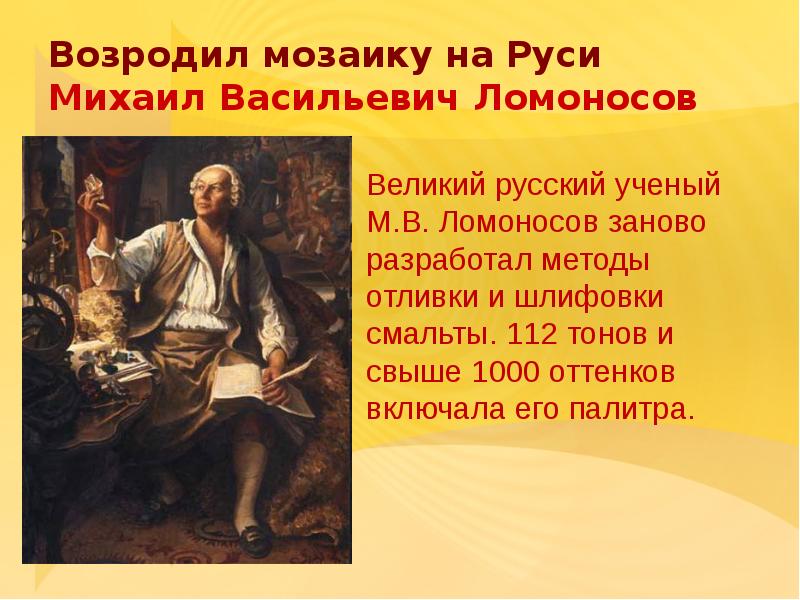 Возродил мозаику на Руси
Михаил Васильевич Ломоносов

Великий русский ученый М.В. Ломоносов заново разработал методы отливки и шлифовки смальты. 112 тонов и свыше 1000 оттенков включала его палитра.